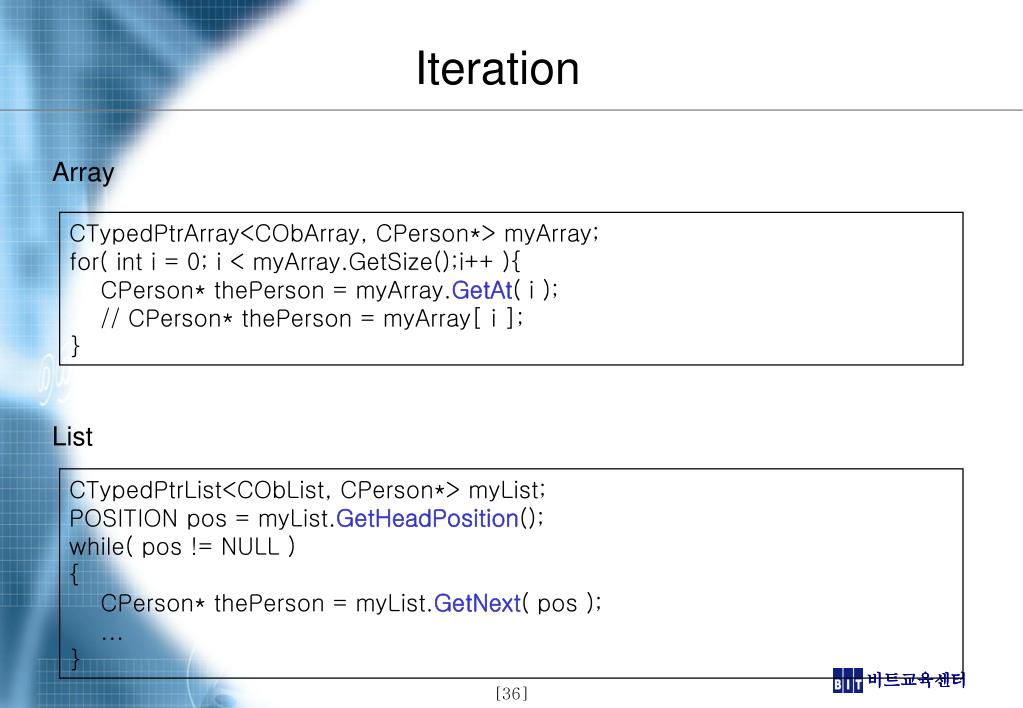 Iteration

Array

CTypedPtrArray<CObArray, CPerson*> myArray;
for( int i = 0; i < myArray.GetSize();i++ ){
CPerson* thePerson = myArray.GetAt( i );
// CPerson* thePerson = myArray[ i ];
}

List

CTypedPtrList<CObList, CPerson*> myList;
POSITION pos = myList.GetHeadPosition();
while( pos != NULL )
{
CPerson* thePerson = myList.GetNext( pos );
…
}

[36]

BIT 비트교육센터